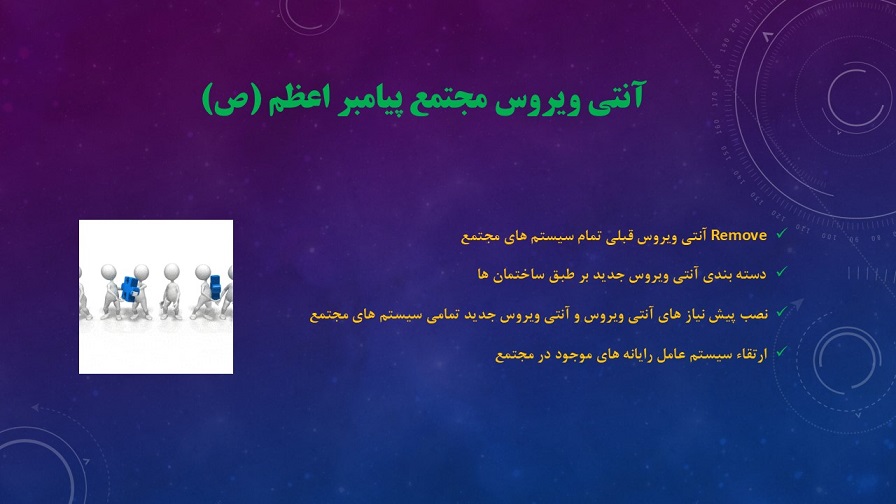 آنتی ویروس مجتمع پیامبر اعظم (ص)

✓ Remove آنتی ویروس قبلی تمام سیستم های مجتمع

✓ دسته بندی آنتی ویروس جدید بر طبق ساختمان ها

✓ نصب پیش نیاز های آنتی ویروس و آنتی ویروس جدید تمامی سیستم های مجتمع

✓ ارتقاء سیستم عامل رایانه های موجود در مجتمع